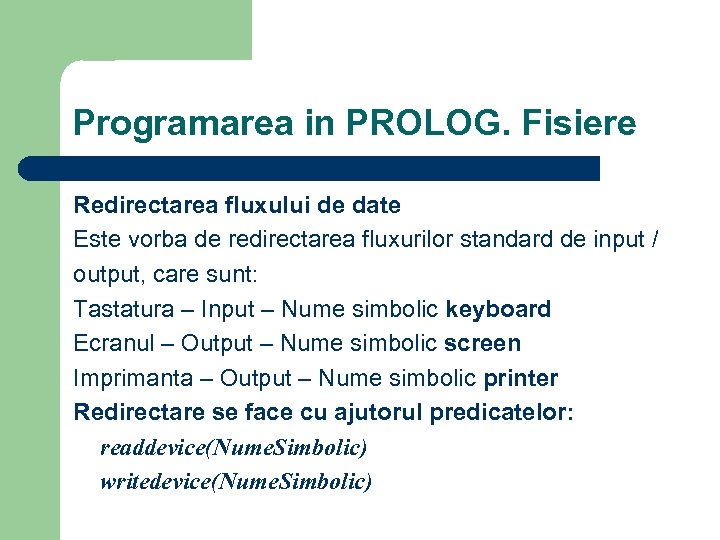 Programarea in PROLOG. Fisiere

Redirectarea fluxului de date
Este vorba de redirectarea fluxurilor standard de input / output, care sunt:
Tastatura – Input – Nume simbolic keyboard
Ecranul – Output – Nume simbolic screen
Imprimanta – Output – Nume simbolic printer
Redirectare se face cu ajutorul predicatelor:
readdevice(NumeSimbolic)
writedevice(NumeSimbolic)